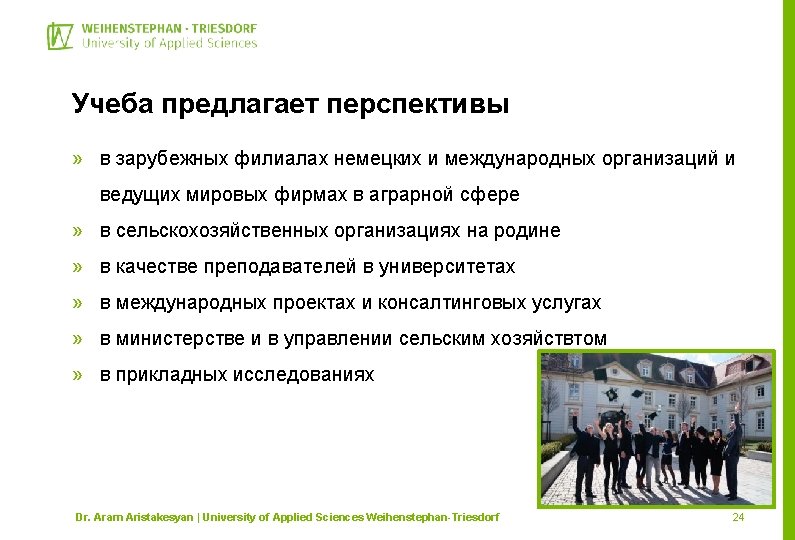 WEIHENSTEPHAN · TRIESDORF
University of Applied Sciences

Учеба предлагает перспективы

» в зарубежных филиалах немецких и международных организаций и ведущих мировых фирмах в аграрной сфере
» в сельскохозяйственных организациях на родине
» в качестве преподавателей в университетах
» в международных проектах и консалтинговых услугах
» в министерстве и в управлении сельским хозяйствтом
» в прикладных исследованиях

Dr. Aram Aristakesyan | University of Applied Sciences Weihenstephan-Triesdorf
24